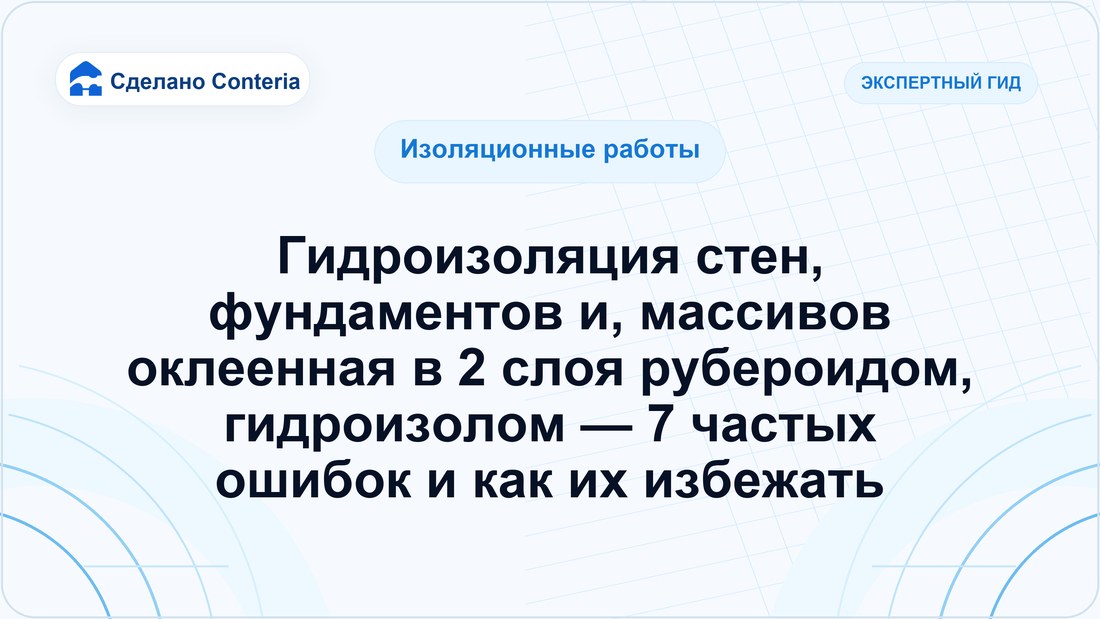 Сделано Conteria

ЭКСПЕРТНЫЙ ГИД

Изоляционные работы

Гидроизоляция стен, фундаментов и, массивов оклеенная в 2 слоя рубероидом, гидроизолом — 7 частых ошибок и как их избежать